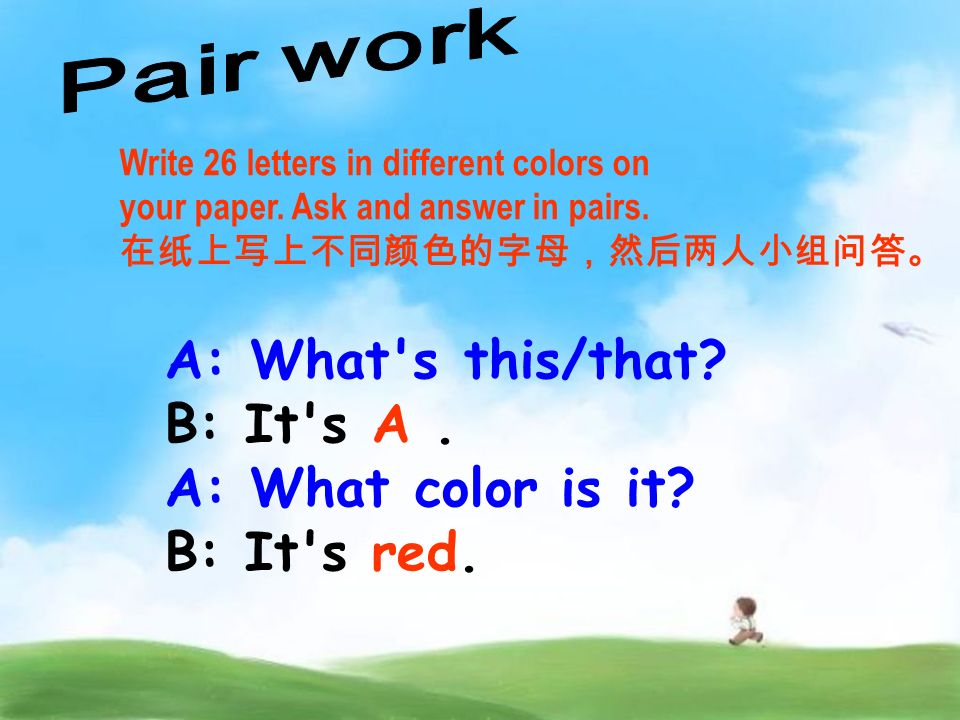 Pair work

Write 26 letters in different colors on your paper. Ask and answer in pairs.
在纸上写上不同颜色的字母，然后两人小组问答。

A: What's this/that?
B: It's A .
A: What color is it?
B: It's red.